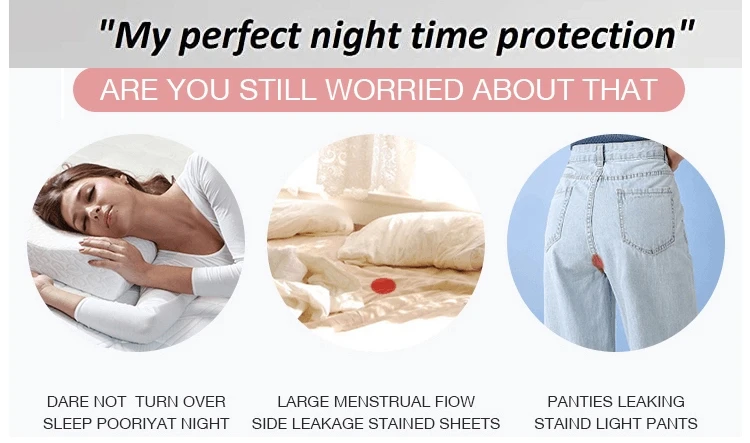 "My perfect night time protection"

ARE YOU STILL WORRIED ABOUT THAT

DARE NOT TURN OVER
SLEEP POORIYAT NIGHT

LARGE MENSTRUAL FIOW
SIDE LEAKAGE STAINED SHEETS

PANTIES LEAKING
STAIND LIGHT PANTS